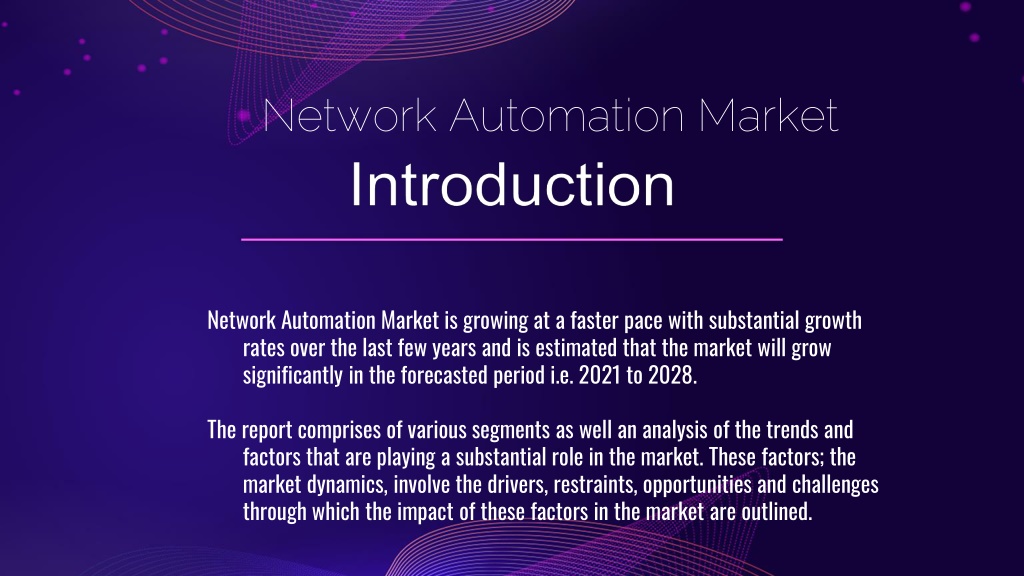 Network Automation Market
Introduction

Network Automation Market is growing at a faster pace with substantial growth rates over the last few years and is estimated that the market will grow significantly in the forecasted period i.e. 2021 to 2028.

The report comprises of various segments as well an analysis of the trends and factors that are playing a substantial role in the market. These factors; the market dynamics, involve the drivers, restraints, opportunities and challenges through which the impact of these factors in the market are outlined.